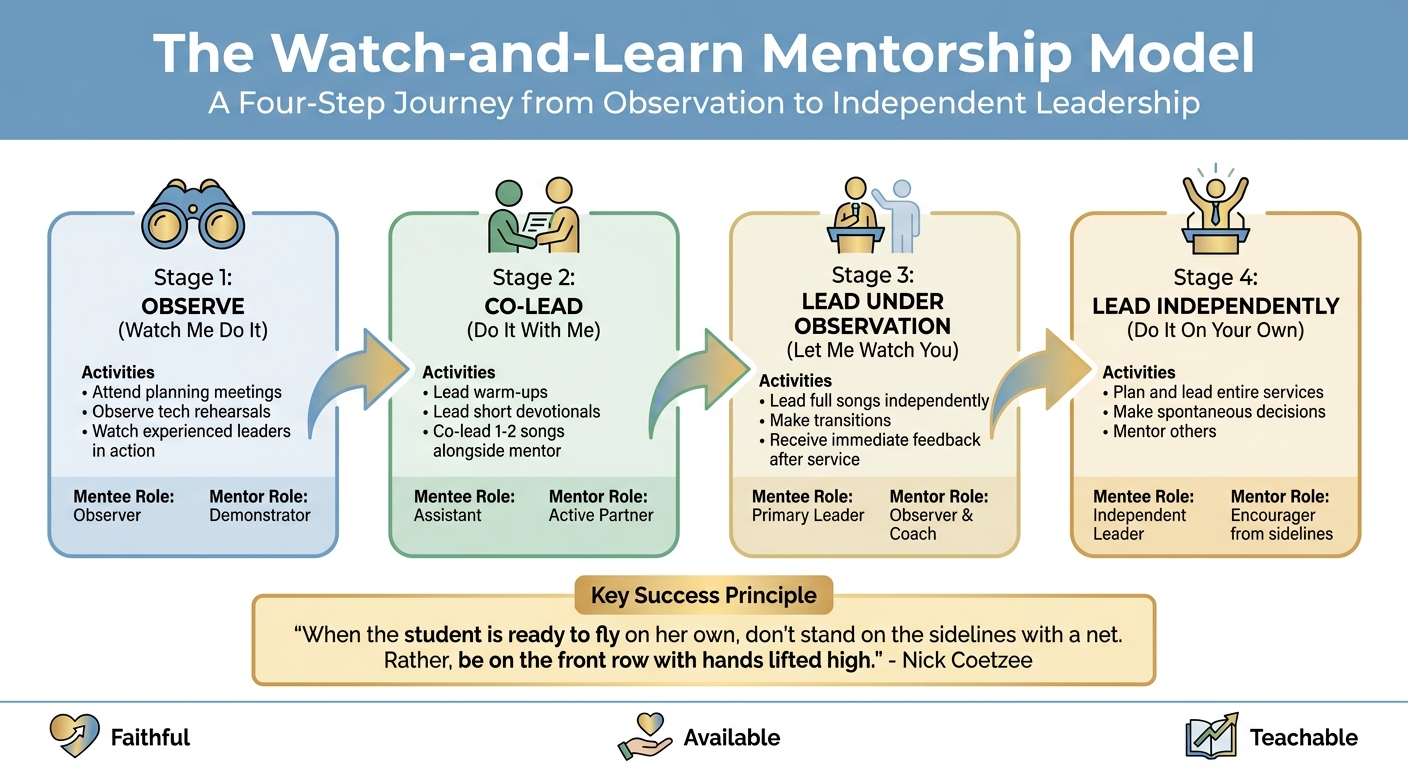 The Watch-and-Learn Mentorship Model
A Four-Step Journey from Observation to Independent Leadership

Stage 1:
OBSERVE
(Watch Me Do It)

Activities
• Attend planning meetings
• Observe tech rehearsals
• Watch experienced leaders in action

Mentee Role: Observer
Mentor Role: Demonstrator

Stage 2:
CO-LEAD
(Do It With Me)

Activities
• Lead warm-ups
• Lead short devotionals
• Co-lead 1-2 songs alongside mentor

Mentee Role: Assistant
Mentor Role: Active Partner

Stage 3:
LEAD UNDER OBSERVATION
(Let Me Watch You)

Activities
• Lead full songs independently
• Make transitions
• Receive immediate feedback after service

Mentee Role: Primary Leader
Mentor Role: Observer & Coach

Stage 4:
LEAD INDEPENDENTLY
(Do It On Your Own)

Activities
• Plan and lead entire services
• Make spontaneous decisions
• Mentor others

Mentee Role: Independent Leader
Mentor Role: Encourager from sidelines

Key Success Principle
"When the student is ready to fly on her own, don't stand on the sidelines with a net. Rather, be on the front row with hands lifted high." - Nick Coetzee

Faithful
Available
Teachable